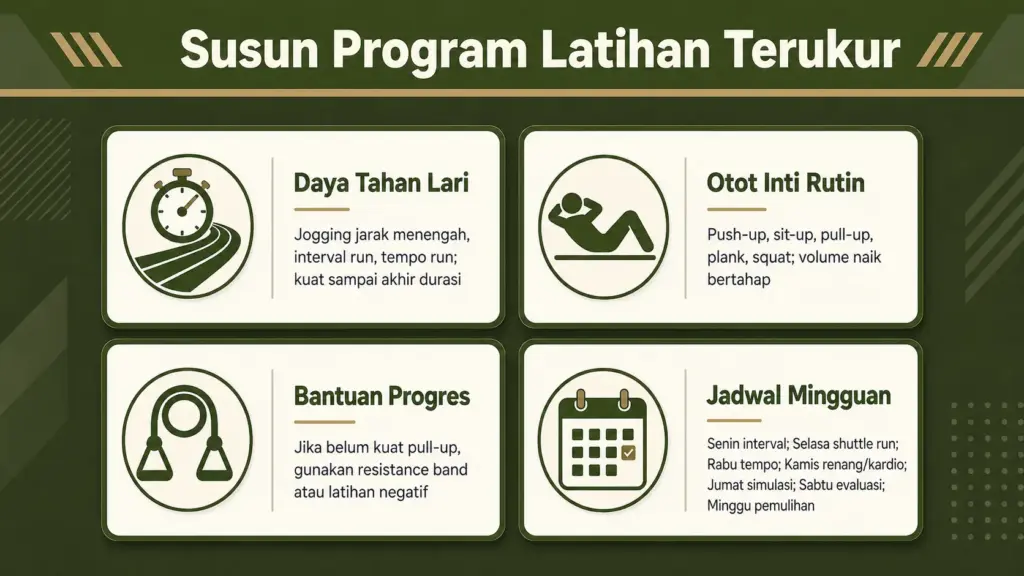 Susun Program Latihan Terukur

Daya Tahan Lari

Jogging jarak menengah, interval run, tempo run; kuat sampai akhir durasi

Otot Inti Rutin

Push-up, sit-up, pull-up, plank, squat; volume naik bertahap

Bantuan Progres

Jika belum kuat pull-up, gunakan resistance band atau latihan negatif

Jadwal Mingguan

Senin interval; Selasa shuttle run; Rabu tempo; Kamis renang/kardio; Jumat simulasi; Sabtu evaluasi; Minggu pemulihan